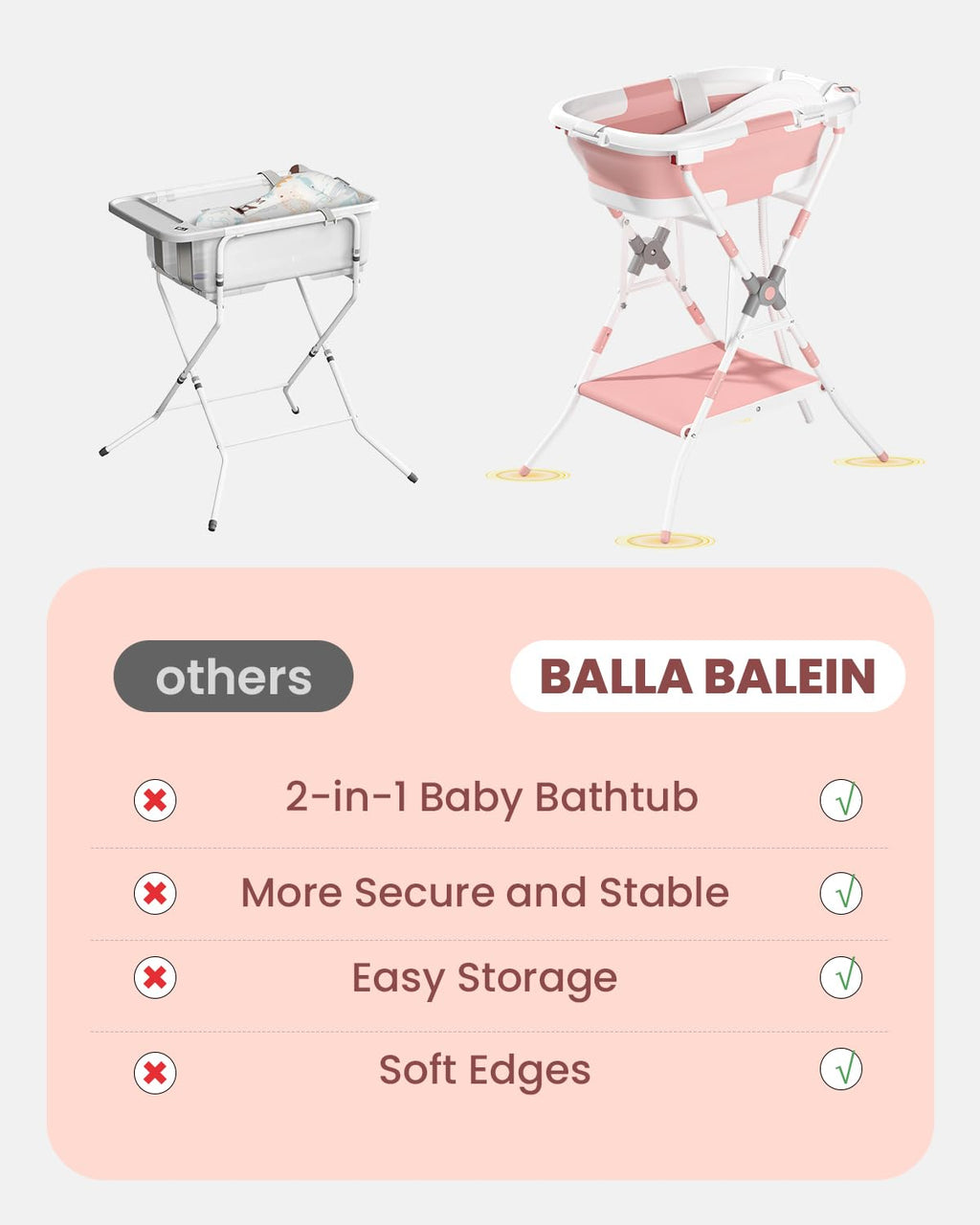 others

BALLA BALEIN

2-in-1 Baby Bathtub

More Secure and Stable

Easy Storage

Soft Edges